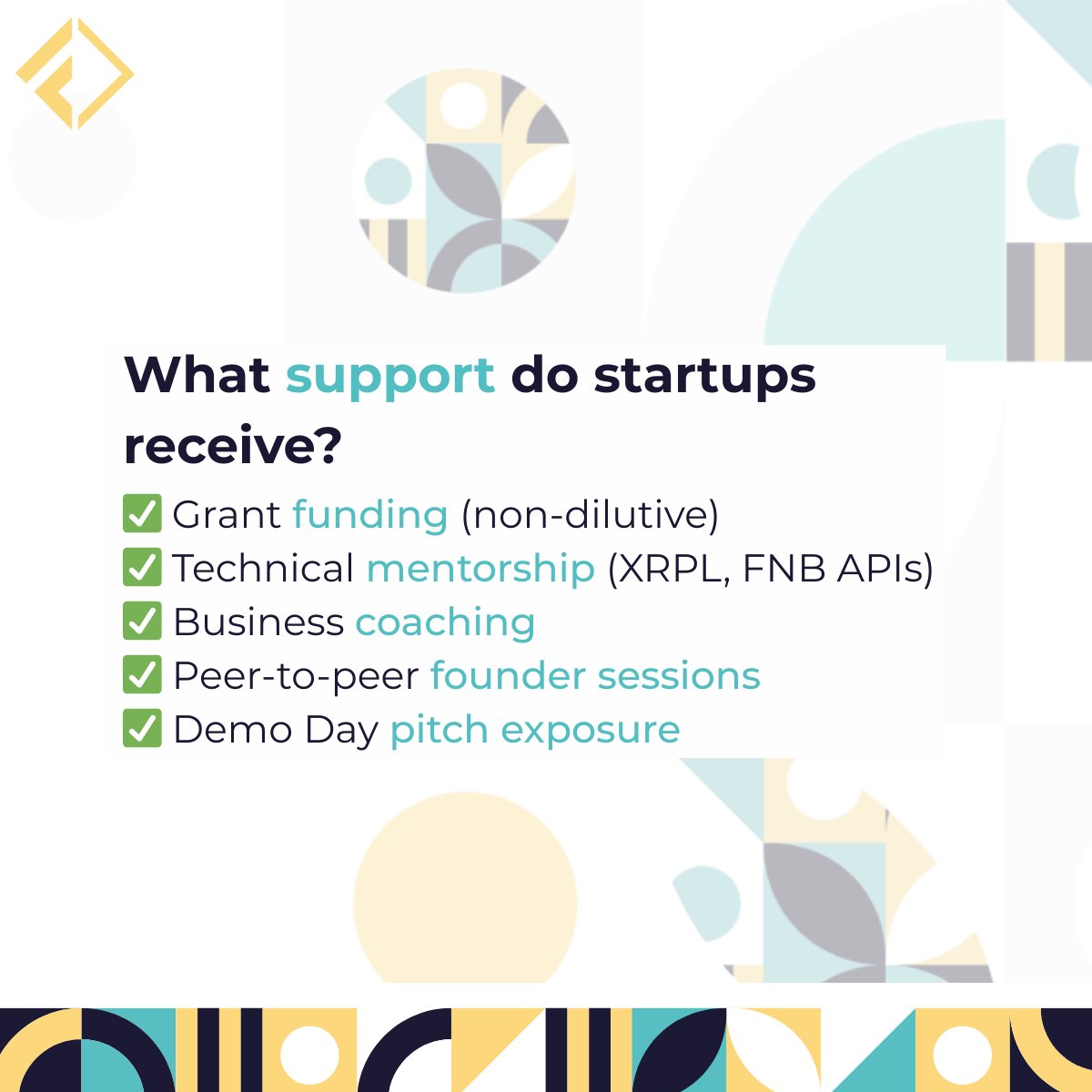 What support do startups receive?

✅ Grant funding (non-dilutive)
✅ Technical mentorship (XRPL, FNB APIs)
✅ Business coaching
✅ Peer-to-peer founder sessions
✅ Demo Day pitch exposure